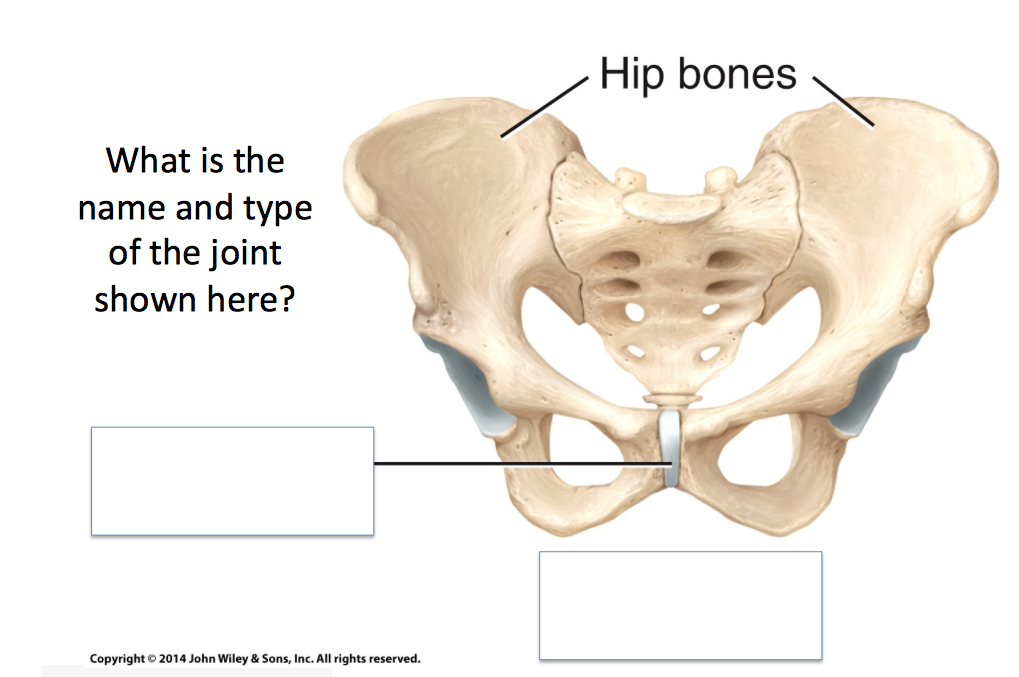 Hip bones

What is the name and type of the joint shown here?

Copyright © 2014 John Wiley & Sons, Inc. All rights reserved.